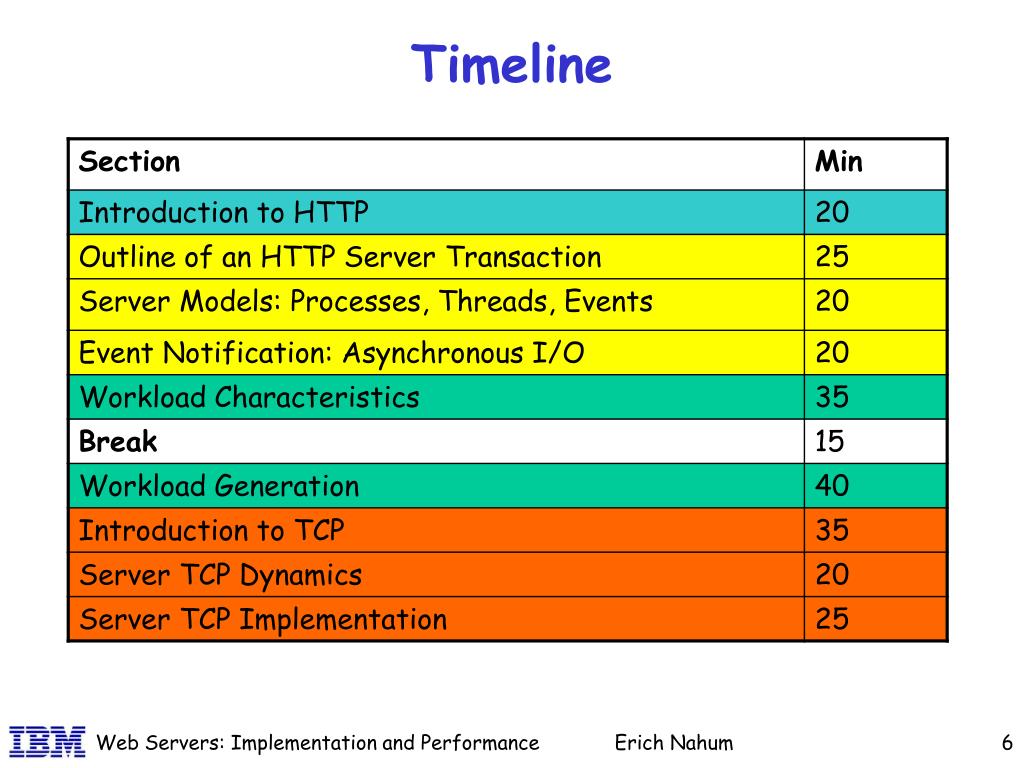 Timeline

| Section | Min |
|---|---|
| Introduction to HTTP | 20 |
| Outline of an HTTP Server Transaction | 25 |
| Server Models: Processes, Threads, Events | 20 |
| Event Notification: Asynchronous I/O | 20 |
| Workload Characteristics | 35 |
| Break | 15 |
| Workload Generation | 40 |
| Introduction to TCP | 35 |
| Server TCP Dynamics | 20 |
| Server TCP Implementation | 25 |

IBM Web Servers: Implementation and Performance Erich Nahum 6